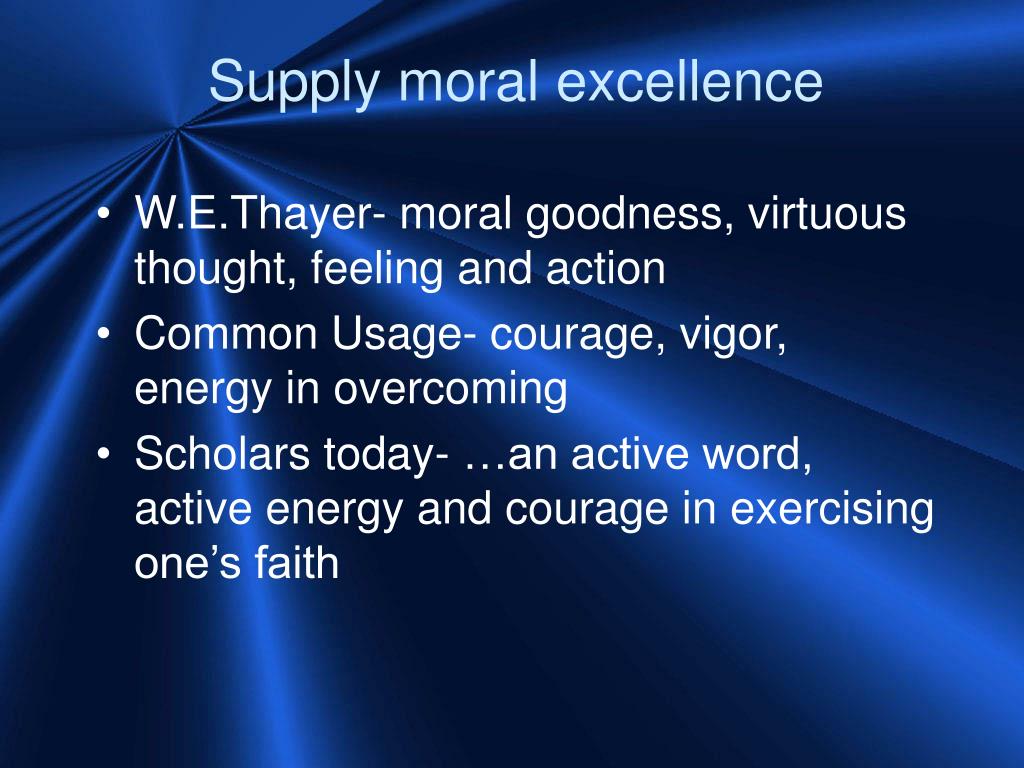 Supply moral excellence

• W.E.Thayer- moral goodness, virtuous thought, feeling and action
• Common Usage- courage, vigor, energy in overcoming
• Scholars today- …an active word, active energy and courage in exercising one’s faith